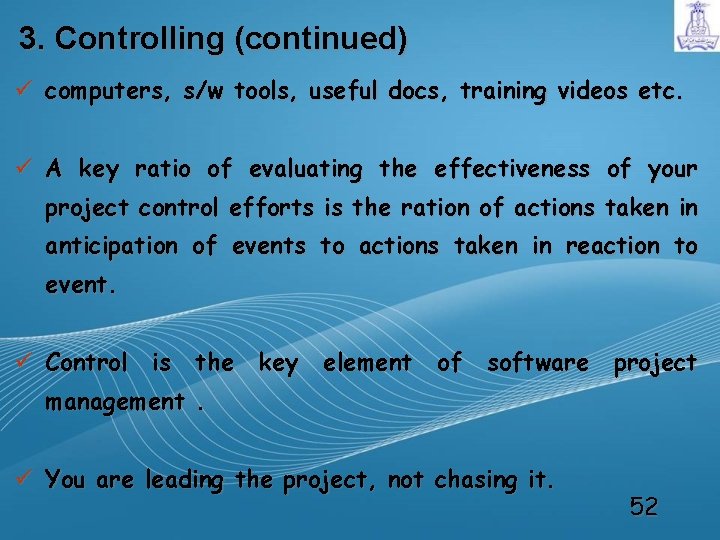 3. Controlling (continued)

✓ computers, s/w tools, useful docs, training videos etc.

✓ A key ratio of evaluating the effectiveness of your project control efforts is the ration of actions taken in anticipation of events to actions taken in reaction to event.

✓ Control is the key element of software project management .

✓ You are leading the project, not chasing it.

52